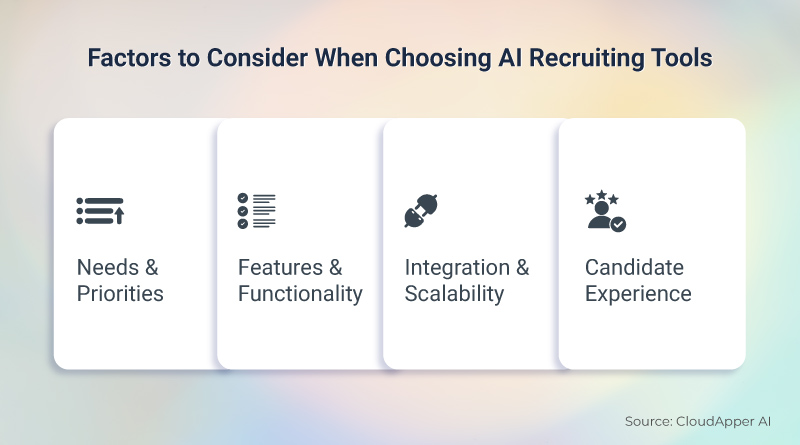 Factors to Consider When Choosing AI Recruiting Tools

Needs & Priorities

Features & Functionality

Integration & Scalability

Candidate Experience

Source: CloudApper AI